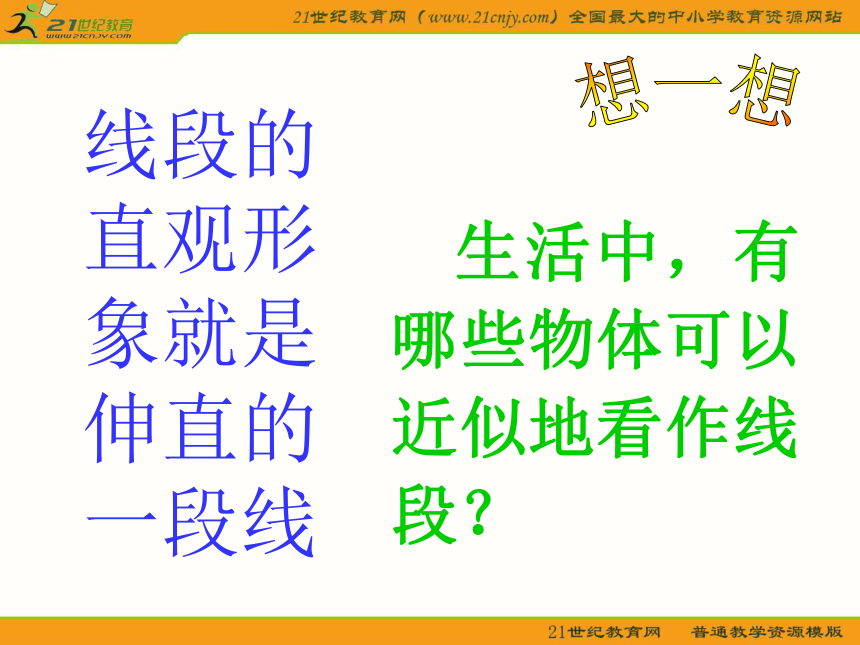 21世纪教育
www.21cnjy.com

21世纪教育网（www.21cnjy.com）全国最大的中小学教育资源网站

想一想

线段的直观形象就是伸直的一段线

生活中，有哪些物体可以近似地看作线段？

21世纪教育网　普通教学资源模版